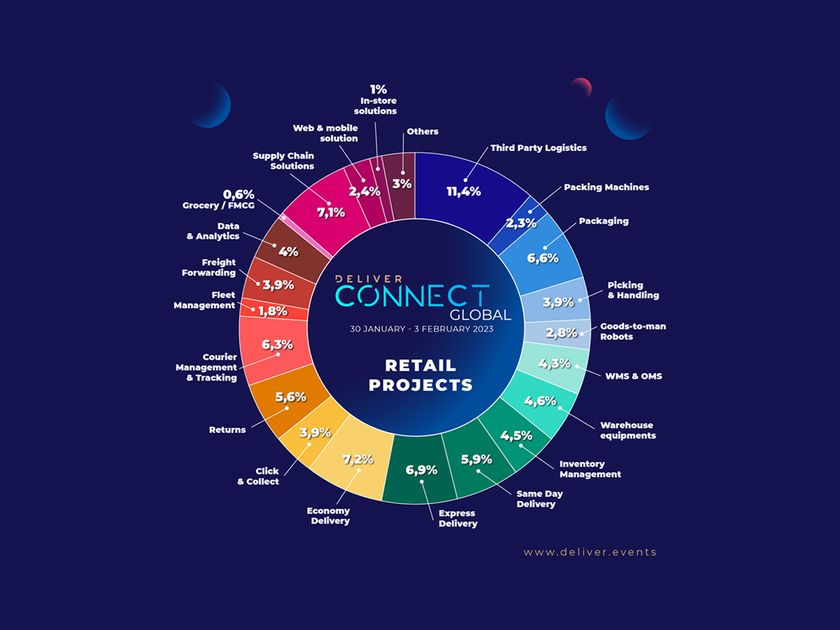 DELIVER
CONNECT
GLOBAL
30 JANUARY - 3 FEBRUARY 2023

RETAIL PROJECTS

Third Party Logistics 11,4%
Packing Machines 2,3%
Packaging 6,6%
Picking & Handling 3,9%
Goods-to-man Robots 2,8%
WMS & OMS 4,3%
Warehouse equipments 4,6%
Inventory Management 4,5%
Same Day Delivery 5,9%
Express Delivery 6,9%
Economy Delivery 7,2%
Click & Collect 3,9%
Returns 5,6%
Courier Management & Tracking 6,3%
Fleet Management 1,8%
Freight Forwarding 3,9%
Data & Analytics 4%
0,6% Grocery / FMCG
Supply Chain Solutions 7,1%
Web & mobile solution 2,4%
1% In-store solutions
Others 3%

www.deliver.events